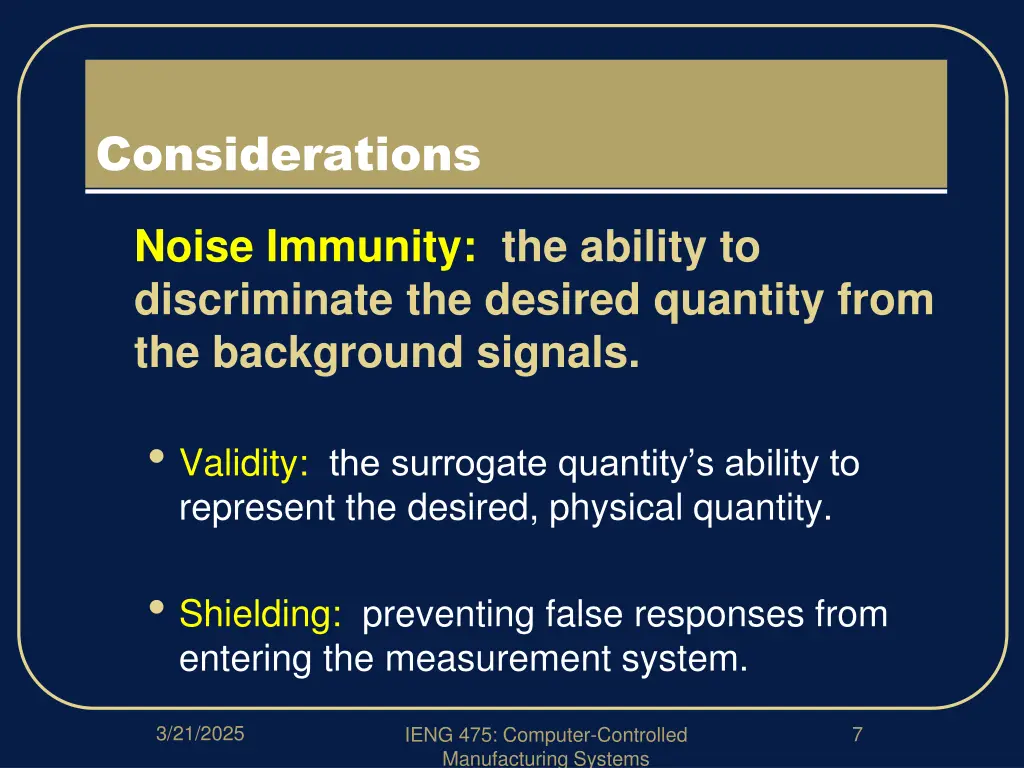 Considerations

Noise Immunity: the ability to discriminate the desired quantity from the background signals.

• Validity: the surrogate quantity’s ability to represent the desired, physical quantity.

• Shielding: preventing false responses from entering the measurement system.

3/21/2025

IENG 475: Computer-Controlled Manufacturing Systems

7